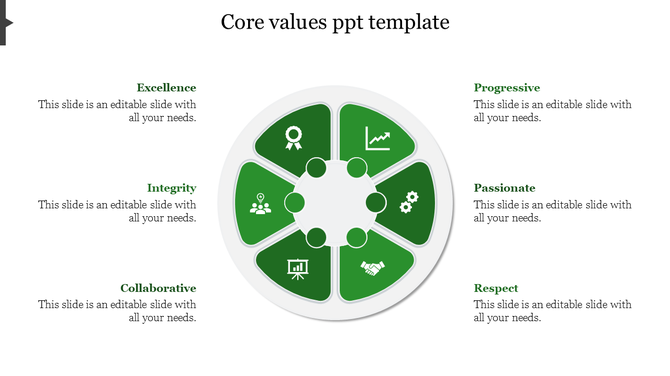 Core values ppt template

Excellence
This slide is an editable slide with all your needs.

Integrity
This slide is an editable slide with all your needs.

Collaborative
This slide is an editable slide with all your needs.

Progressive
This slide is an editable slide with all your needs.

Passionate
This slide is an editable slide with all your needs.

Respect
This slide is an editable slide with all your needs.